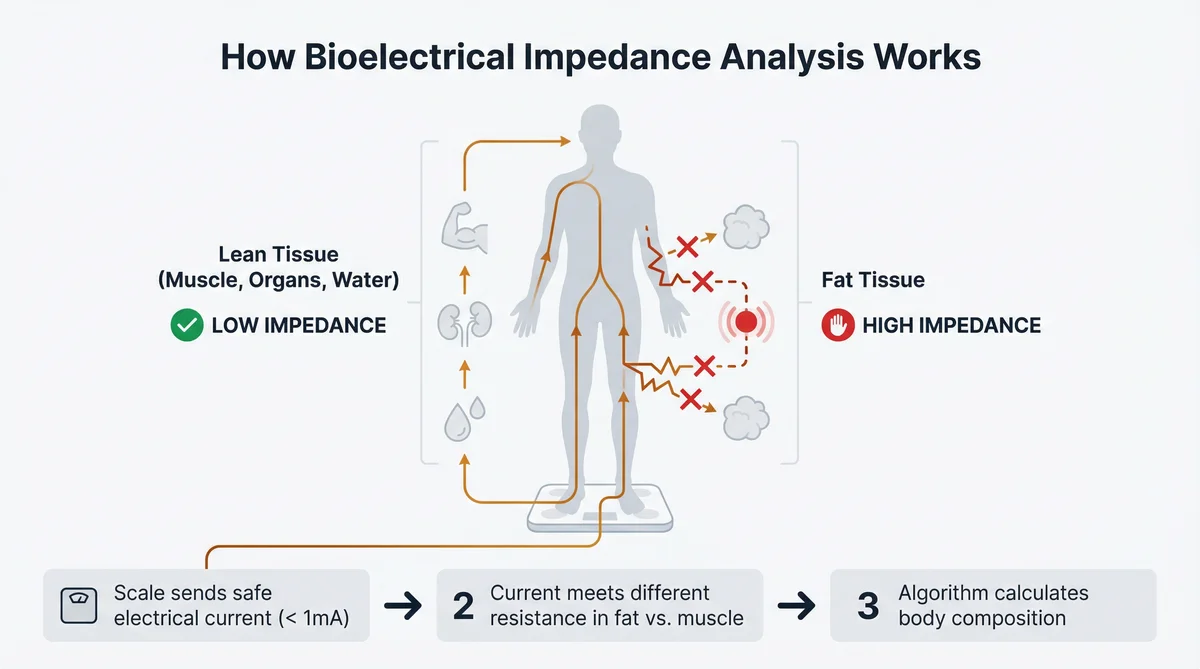 How Bioelectrical Impedance Analysis Works

Lean Tissue (Muscle, Organs, Water)

LOW IMPEDANCE

Fat Tissue

HIGH IMPEDANCE

Scale sends safe electrical current (< 1mA)

2 Current meets different resistance in fat vs. muscle

3 Algorithm calculates body composition